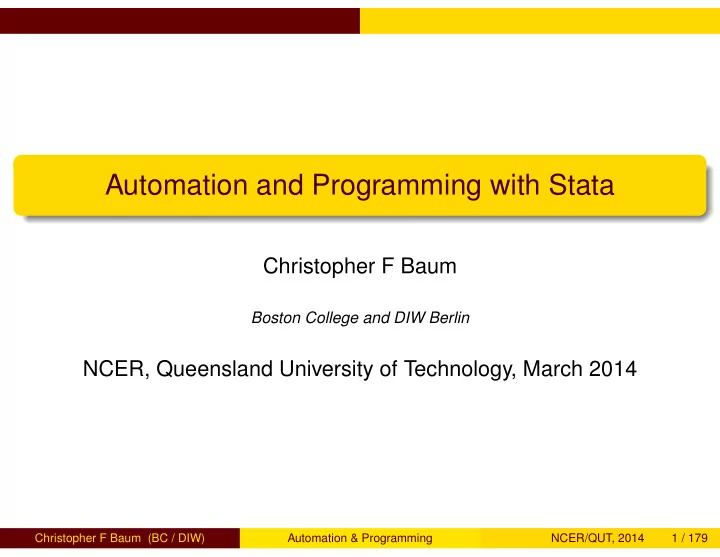 Automation and Programming with Stata

Christopher F Baum

Boston College and DIW Berlin

NCER, Queensland University of Technology, March 2014

Christopher F Baum (BC / DIW) Automation & Programming NCER/QUT, 2014 1 / 179